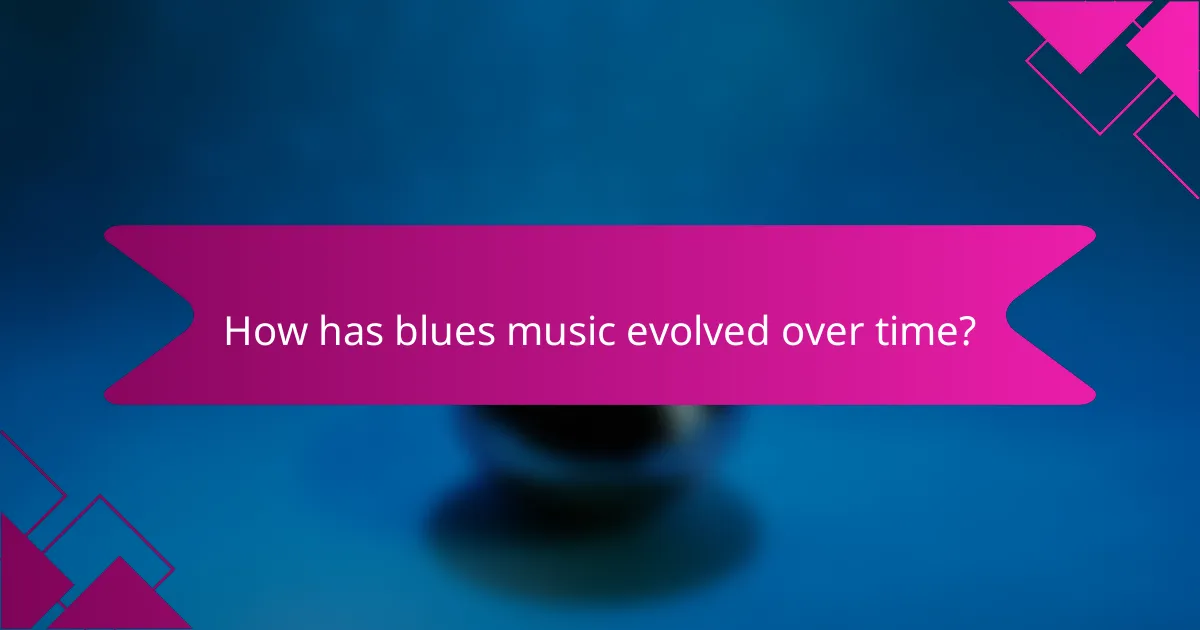 How has blues music evolved over time?